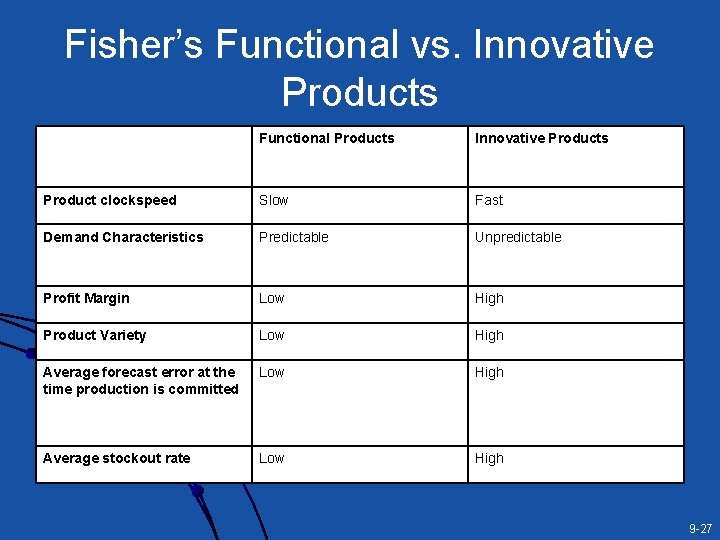 Fisher's Functional vs. Innovative Products

|  | Functional Products | Innovative Products |
|---|---|---|
| Product clockspeed | Slow | Fast |
| Demand Characteristics | Predictable | Unpredictable |
| Profit Margin | Low | High |
| Product Variety | Low | High |
| Average forecast error at the time production is committed | Low | High |
| Average stockout rate | Low | High |

9-27